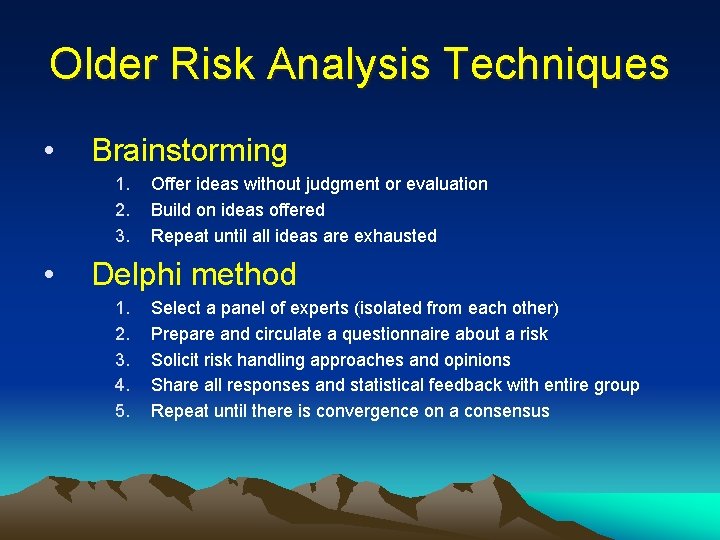 Older Risk Analysis Techniques

• Brainstorming
1. Offer ideas without judgment or evaluation
2. Build on ideas offered
3. Repeat until all ideas are exhausted

• Delphi method
1. Select a panel of experts (isolated from each other)
2. Prepare and circulate a questionnaire about a risk
3. Solicit risk handling approaches and opinions
4. Share all responses and statistical feedback with entire group
5. Repeat until there is convergence on a consensus